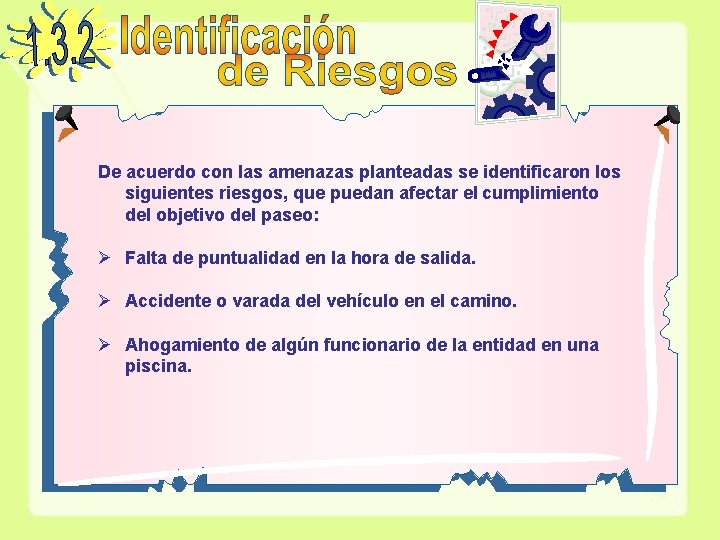 1.3.2 Identificación de Riesgos

De acuerdo con las amenazas planteadas se identificaron los siguientes riesgos, que puedan afectar el cumplimiento del objetivo del paseo:

➢ Falta de puntualidad en la hora de salida.

➢ Accidente o varada del vehículo en el camino.

➢ Ahogamiento de algún funcionario de la entidad en una piscina.